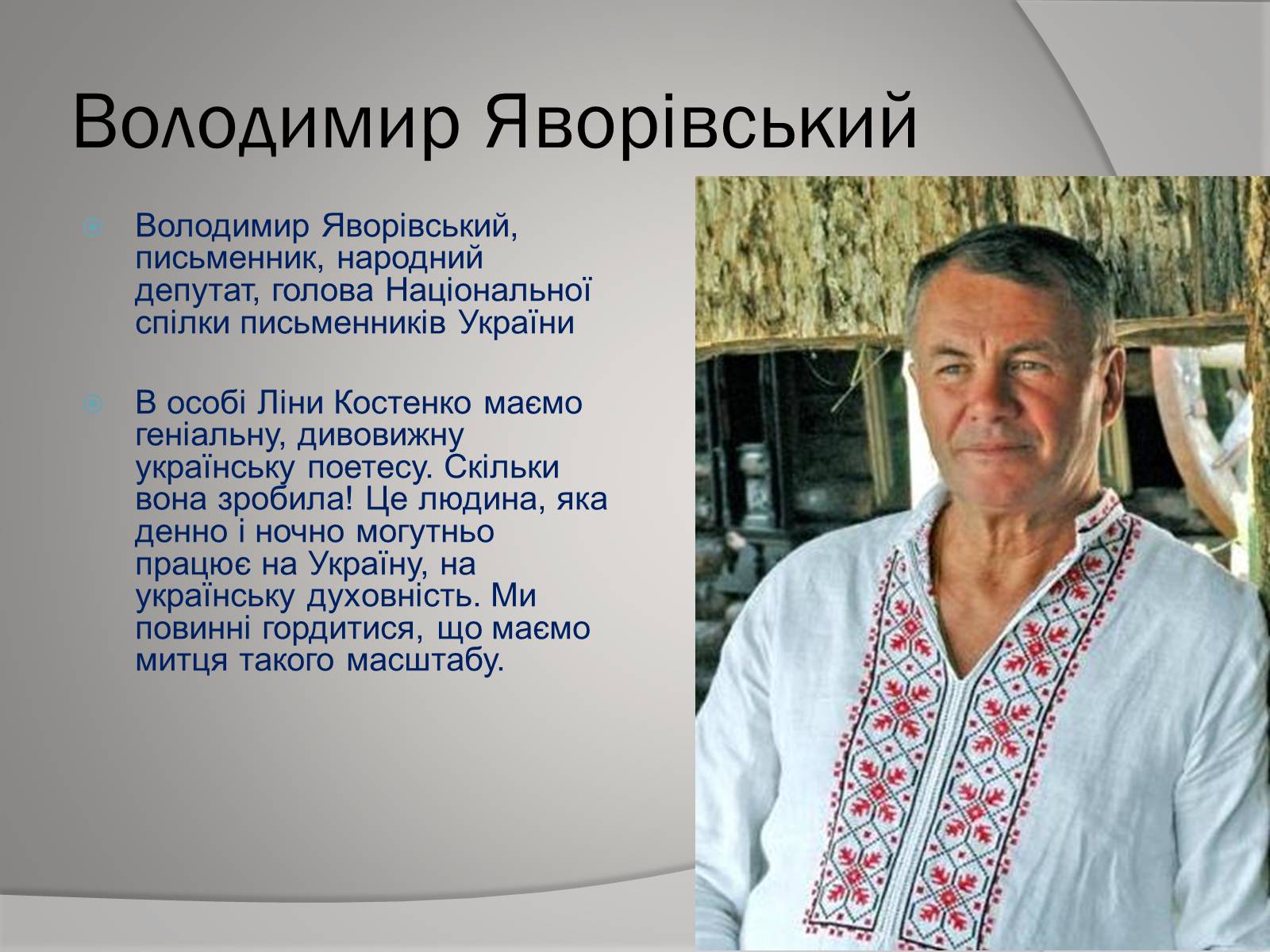 Володимир Яворівський

Володимир Яворівський, письменник, народний депутат, голова Національної спілки письменників України

В особі Ліни Костенко маємо геніальну, дивовижну українську поетесу. Скільки вона зробила! Це людина, яка денно і ночно могутньо працює на Україну, на українську духовність. Ми повинні гордитися, що маємо митця такого масштабу.